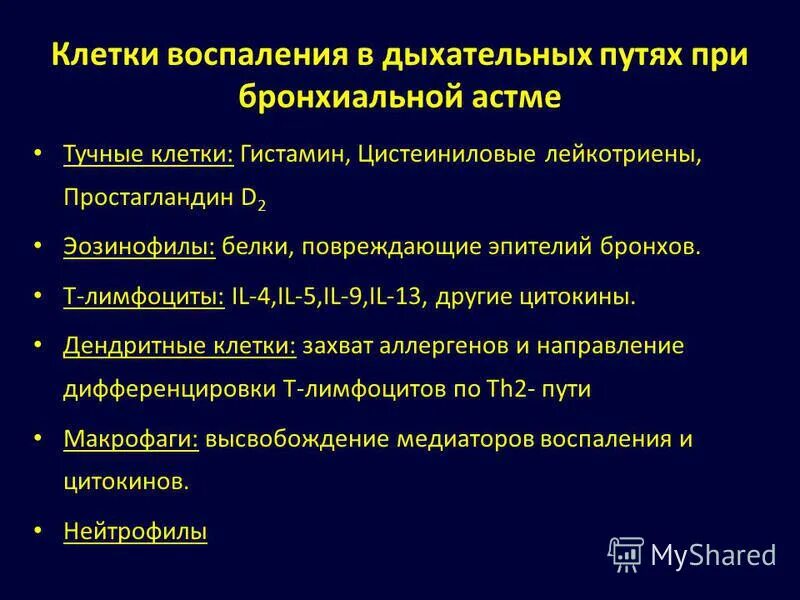 Клетки воспаления в дыхательных путях при бронхиальной астме

• Тучные клетки: Гистамин, Цистеиниловые лейкотриены, Простагландин $D_2$

• Эозинофилы: белки, повреждающие эпителий бронхов.

• Т-лимфоциты: IL-4,IL-5,IL-9,IL-13, другие цитокины.

• Дендритные клетки: захват аллергенов и направление дифференцировки Т-лимфоцитов по Th2- пути

• Макрофаги: высвобождение медиаторов воспаления и цитокинов.

• Нейтрофилы

MyShared